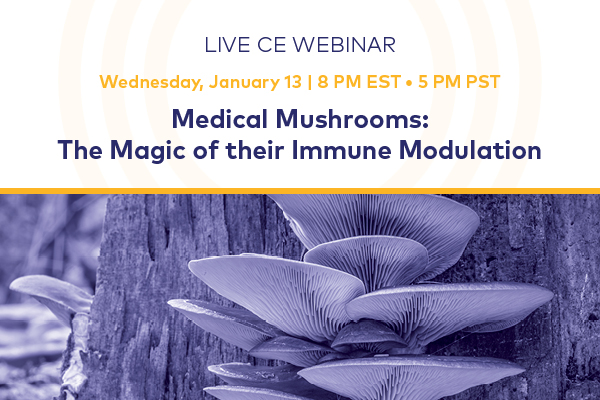 LIVE CE WEBINAR

Wednesday, January 13 | 8 PM EST • 5 PM PST

Medical Mushrooms:
The Magic of their Immune Modulation